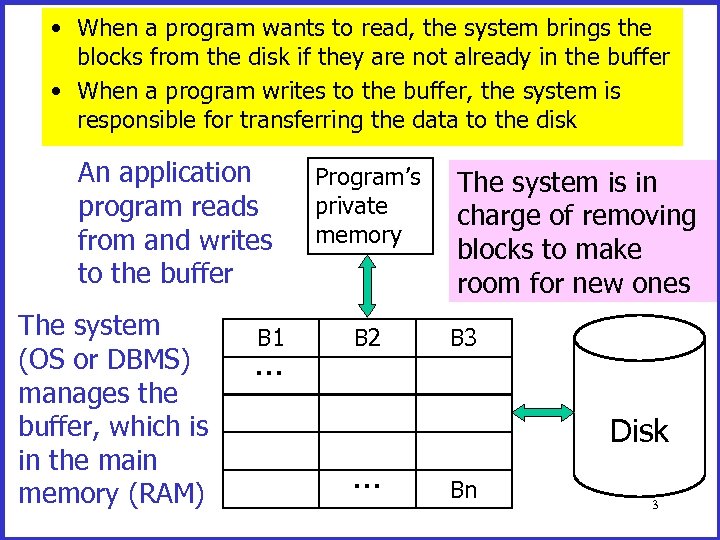 • When a program wants to read, the system brings the blocks from the disk if they are not already in the buffer
• When a program writes to the buffer, the system is responsible for transferring the data to the disk

An application program reads from and writes to the buffer

Program's private memory

The system is in charge of removing blocks to make room for new ones

The system (OS or DBMS) manages the buffer, which is in the main memory (RAM)

| B1 | B2 | B3 |
|---|---|---|
| ... | | |
| | | |
| | | |
| | ... | Bn |

Disk

3